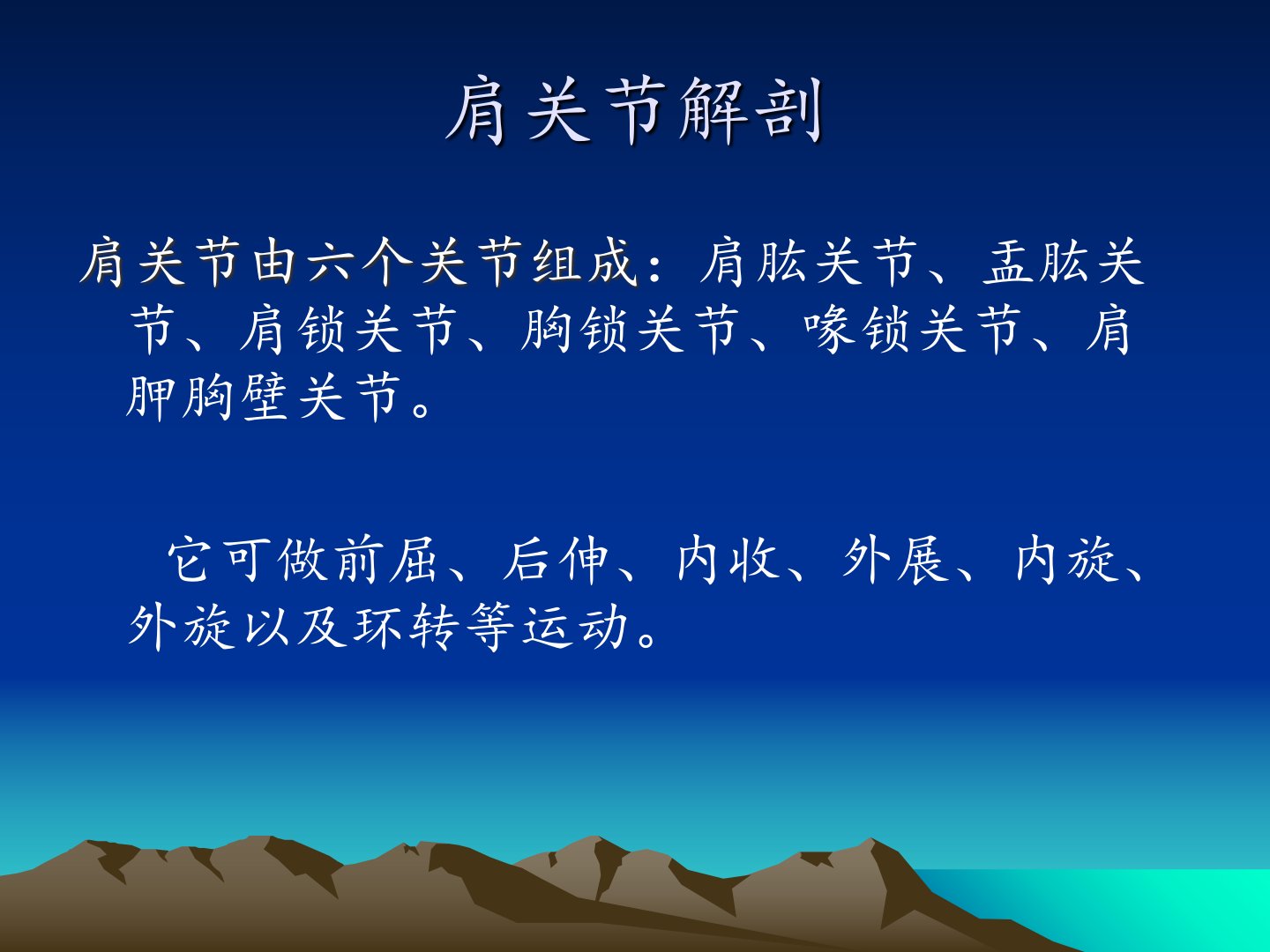 肩关节解剖

肩关节由六个关节组成：肩肱关节、盂肱关节、肩锁关节、胸锁关节、喙锁关节、肩胛胸壁关节。

它可做前屈、后伸、内收、外展、内旋、外旋以及环转等运动。